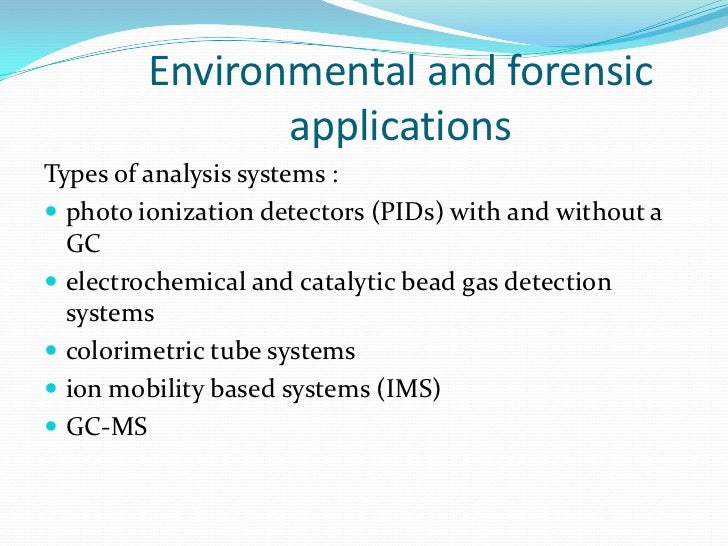 Environmental and forensic applications

Types of analysis systems :

- photo ionization detectors (PIDs) with and without a GC
- electrochemical and catalytic bead gas detection systems
- colorimetric tube systems
- ion mobility based systems (IMS)
- GC-MS